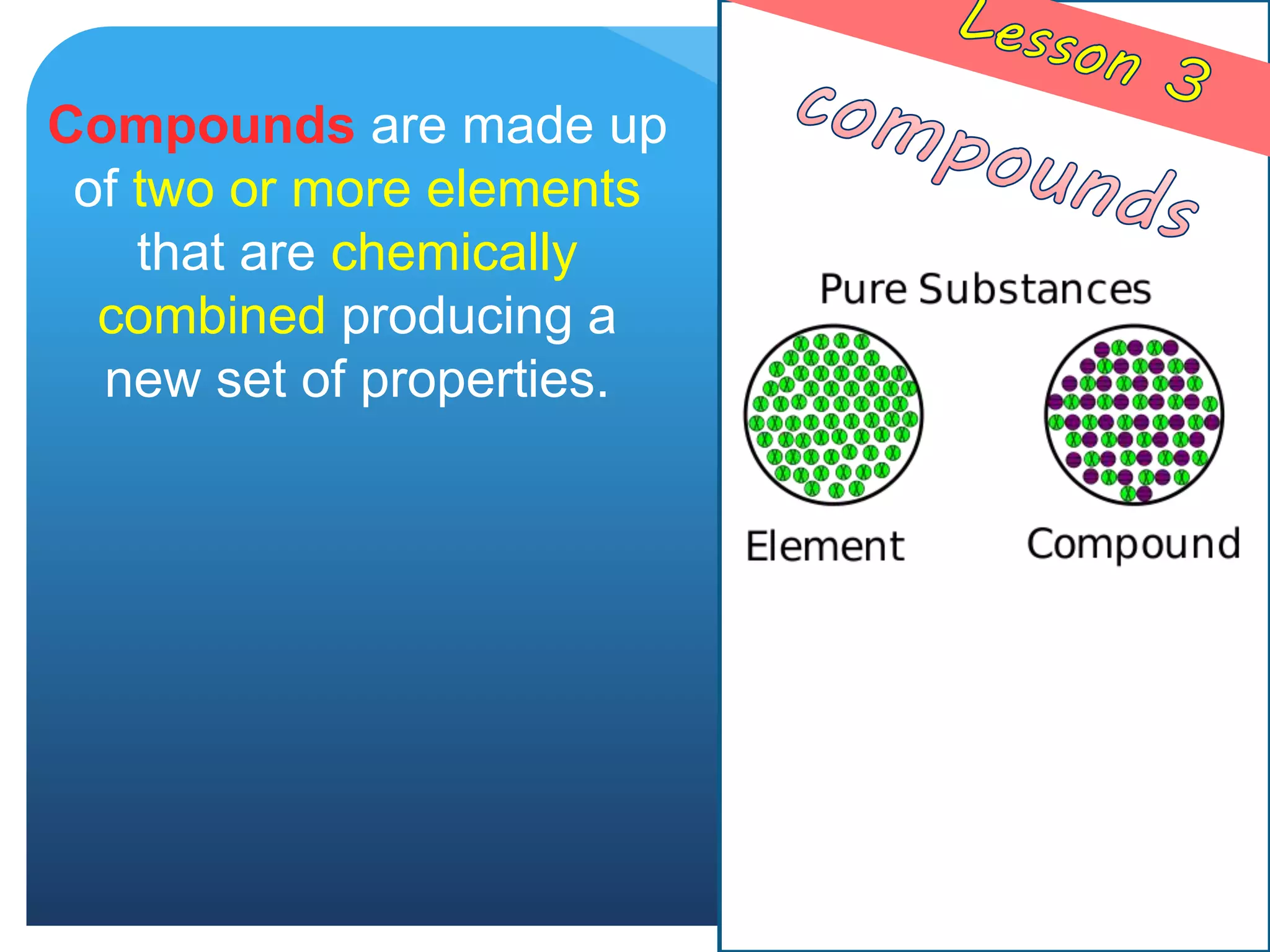 Compounds are made up of two or more elements that are chemically combined producing a new set of properties.

Lesson 3

compounds

Pure Substances

Element

Compound